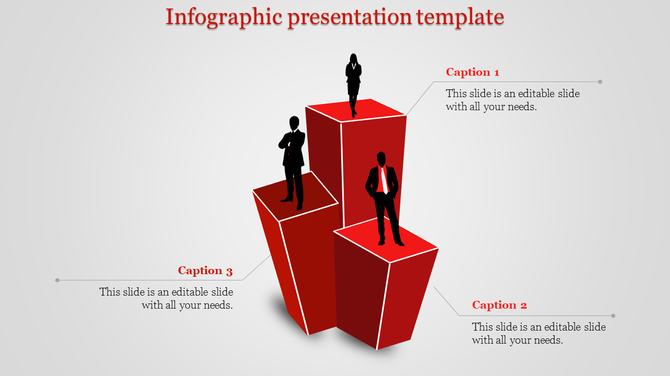 Infographic presentation template

Caption 1

This slide is an editable slide with all your needs.

Caption 3

This slide is an editable slide with all your needs.

Caption 2

This slide is an editable slide with all your needs.